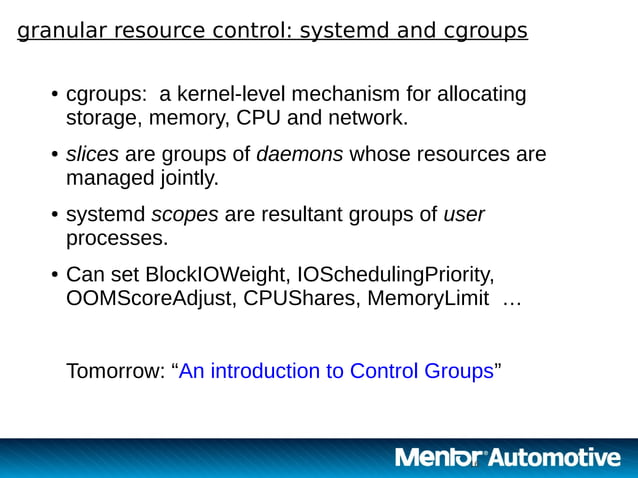 granular resource control: systemd and cgroups

• cgroups: a kernel-level mechanism for allocating storage, memory, CPU and network.

• slices are groups of daemons whose resources are managed jointly.

• systemd scopes are resultant groups of user processes.

• Can set BlockIOWeight, IOSchedulingPriority, OOMScoreAdjust, CPUShares, MemoryLimit …

Tomorrow: “An introduction to Control Groups”

Mentor Automotive